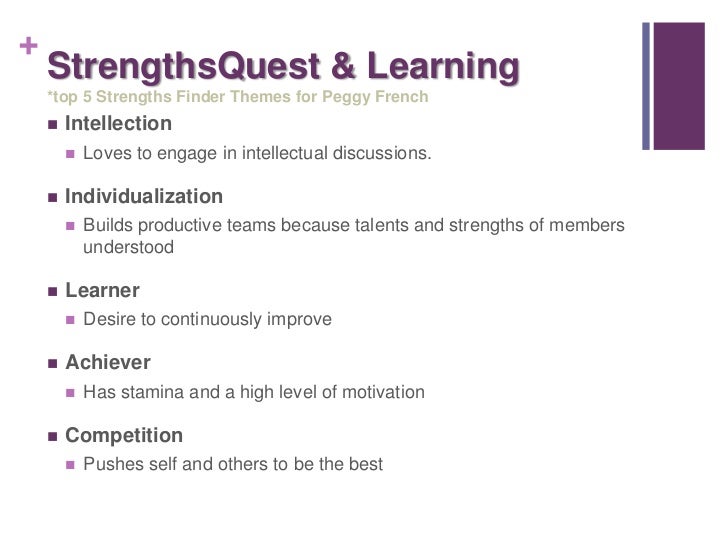 +
StrengthsQuest & Learning
*top 5 Strengths Finder Themes for Peggy French

■ Intellection
■ Loves to engage in intellectual discussions.

■ Individualization
■ Builds productive teams because talents and strengths of members understood

■ Learner
■ Desire to continuously improve

■ Achiever
■ Has stamina and a high level of motivation

■ Competition
■ Pushes self and others to be the best